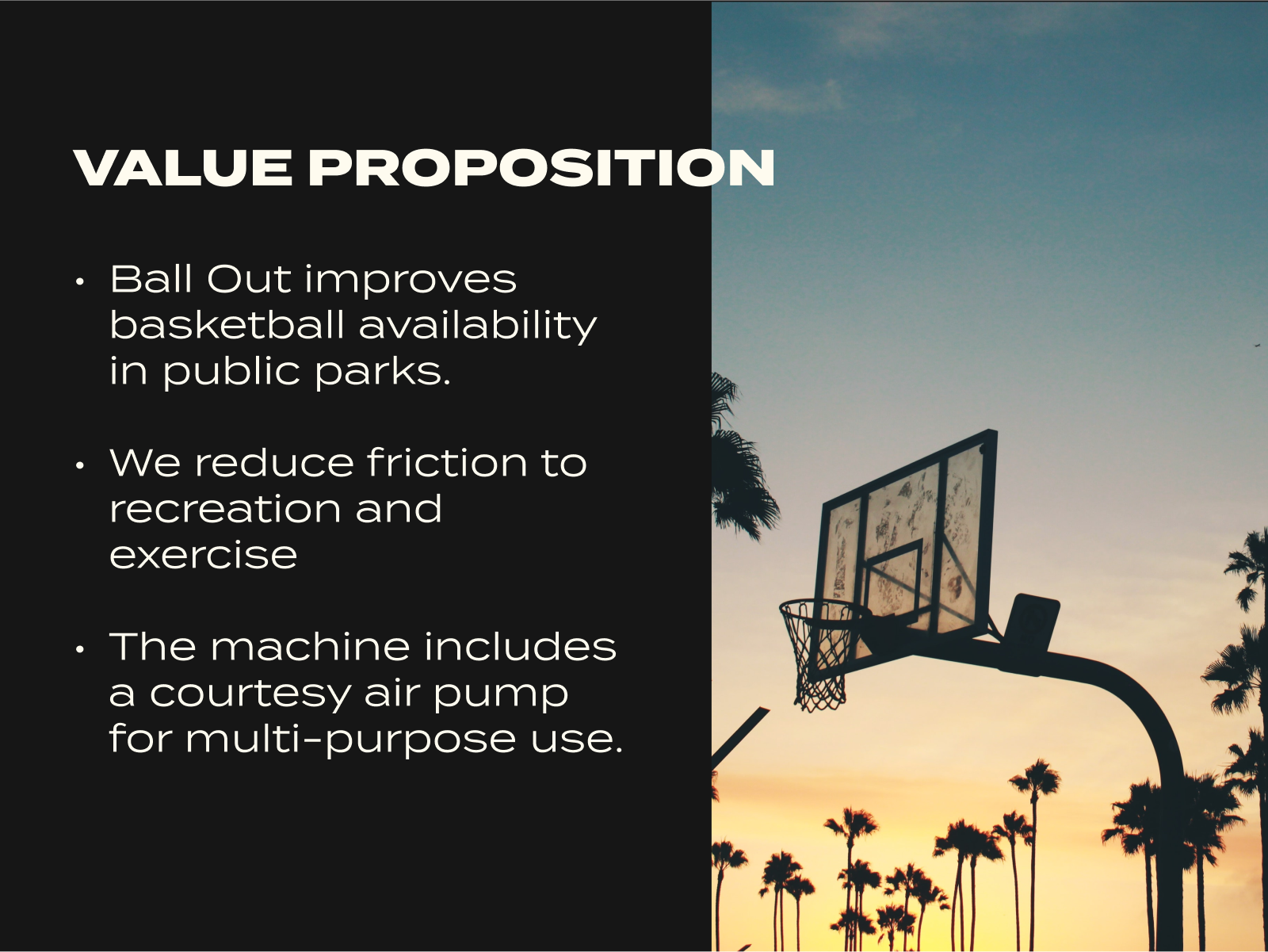 VALUE PROPOSITION

• Ball Out improves basketball availability in public parks.

• We reduce friction to recreation and exercise

• The machine includes a courtesy air pump for multi-purpose use.